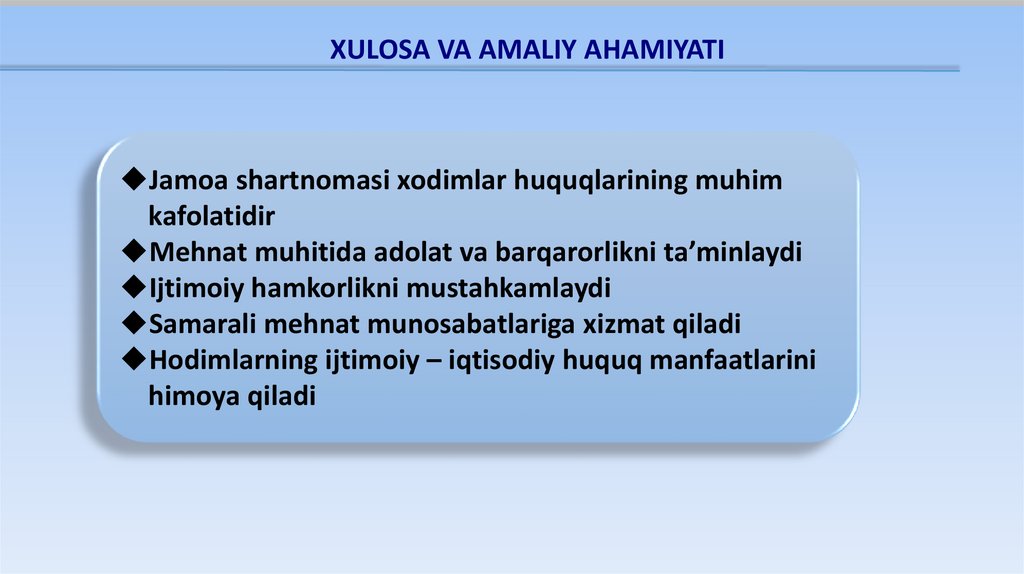 XULOSA VA AMALIY AHAMIYATI

◆Jamoa shartnomasi xodimlar huquqlarining muhim kafolatidir
◆Mehnat muhitida adolat va barqarorlikni ta’minlaydi
◆Ijtimoiy hamkorlikni mustahkamlaydi
◆Samarali mehnat munosabatlariga xizmat qiladi
◆Hodimlarning ijtimoiy – iqtisodiy huquq manfaatlarini himoya qiladi